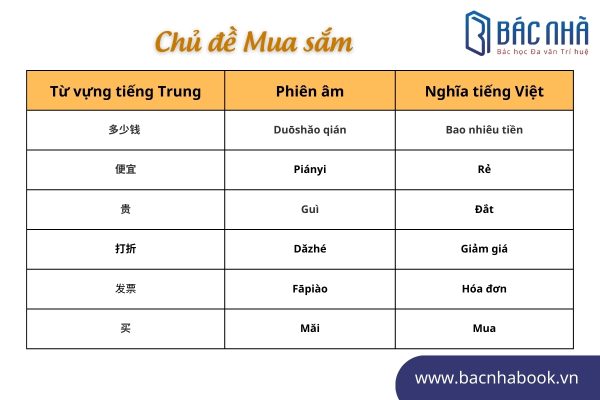 Chủ đề Mua sắm

BÁC NHÃ
Bác học Đa văn Trí huệ

| Từ vựng tiếng Trung | Phiên âm | Nghĩa tiếng Việt |
|---|---|---|
| 多少钱 | Duōshǎo qián | Bao nhiêu tiền |
| 便宜 | Piányi | Rẻ |
| 贵 | Guì | Đắt |
| 打折 | Dǎzhé | Giảm giá |
| 发票 | Fāpiào | Hóa đơn |
| 买 | Mǎi | Mua |

www.bacnhabook.vn